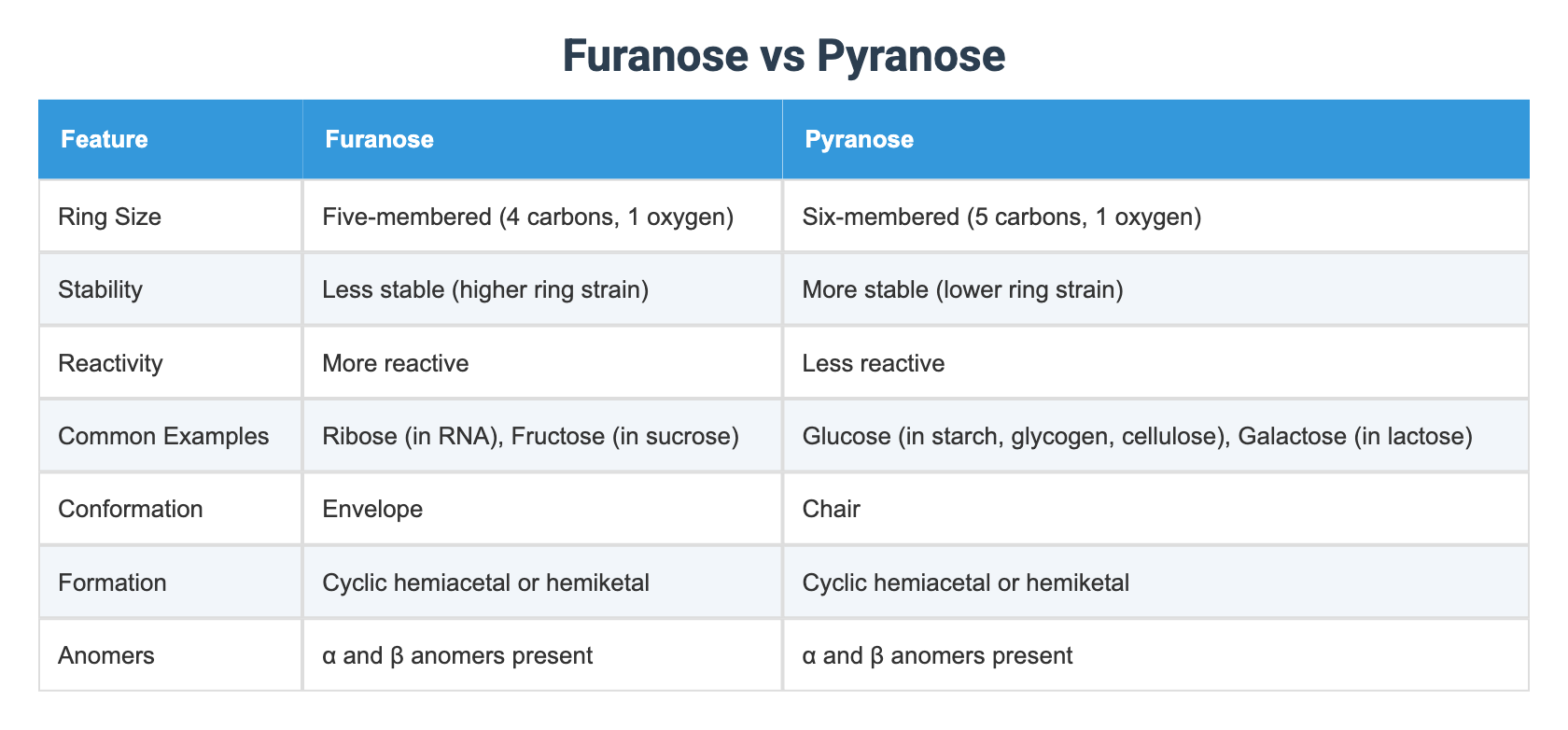 Furanose vs Pyranose

| Feature | Furanose | Pyranose |
|---|---|---|
| Ring Size | Five-membered (4 carbons, 1 oxygen) | Six-membered (5 carbons, 1 oxygen) |
| Stability | Less stable (higher ring strain) | More stable (lower ring strain) |
| Reactivity | More reactive | Less reactive |
| Common Examples | Ribose (in RNA), Fructose (in sucrose) | Glucose (in starch, glycogen, cellulose), Galactose (in lactose) |
| Conformation | Envelope | Chair |
| Formation | Cyclic hemiacetal or hemiketal | Cyclic hemiacetal or hemiketal |
| Anomers | α and β anomers present | α and β anomers present |